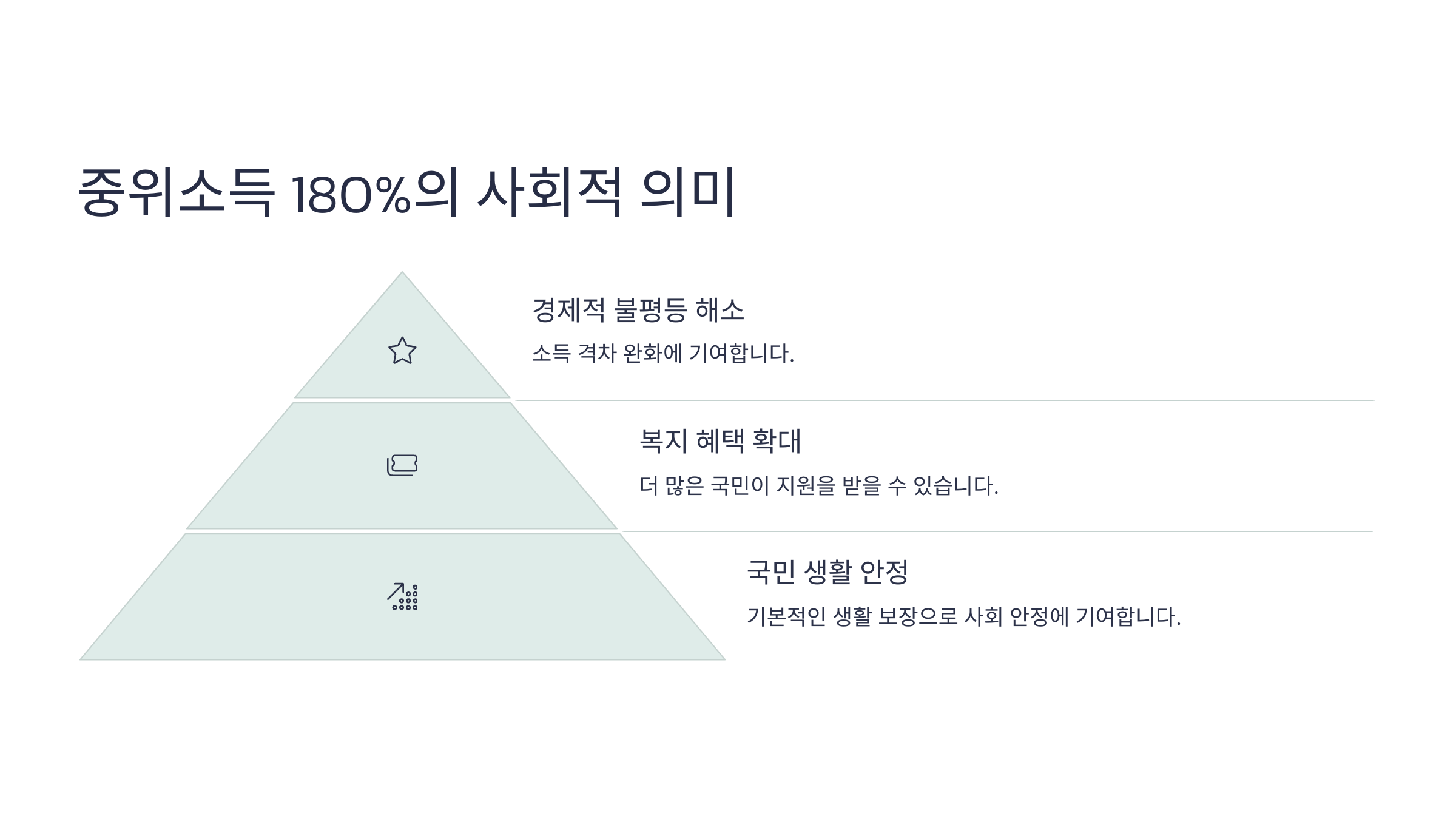 중위소득 180%의 사회적 의미

경제적 불평등 해소

소득 격차 완화에 기여합니다.

복지 혜택 확대

더 많은 국민이 지원을 받을 수 있습니다.

국민 생활 안정

기본적인 생활 보장으로 사회 안정에 기여합니다.